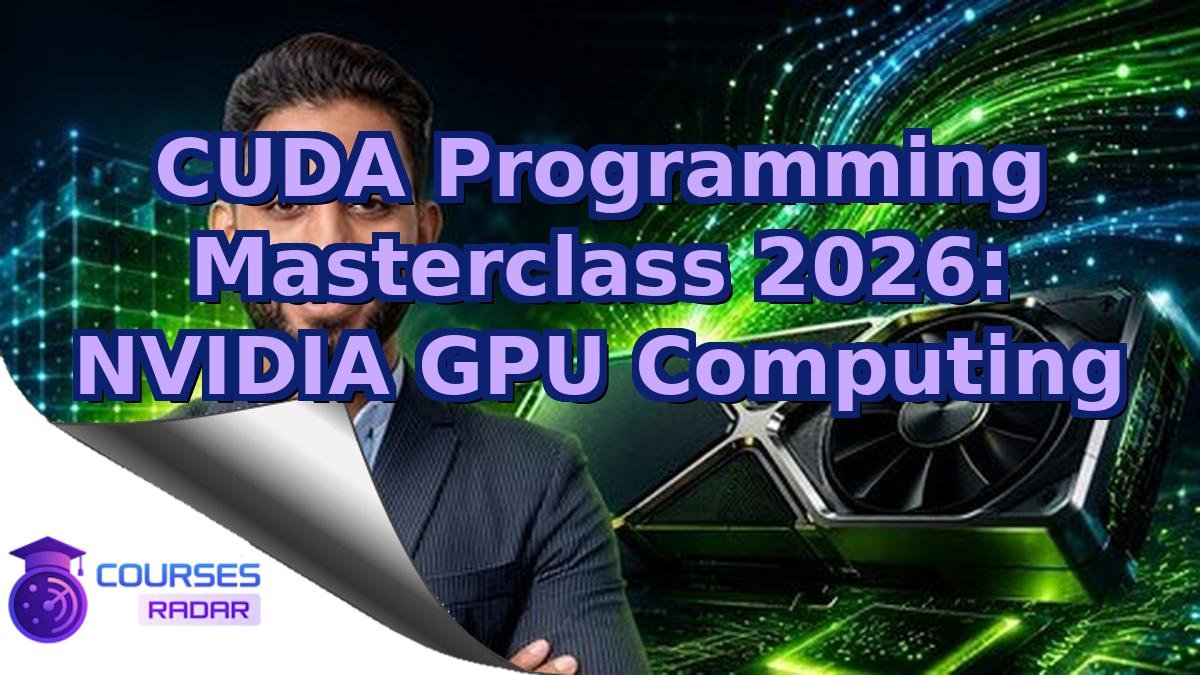 CUDA Programming Masterclass 2026: NVIDIA GPU Computing

COURSES RADAR